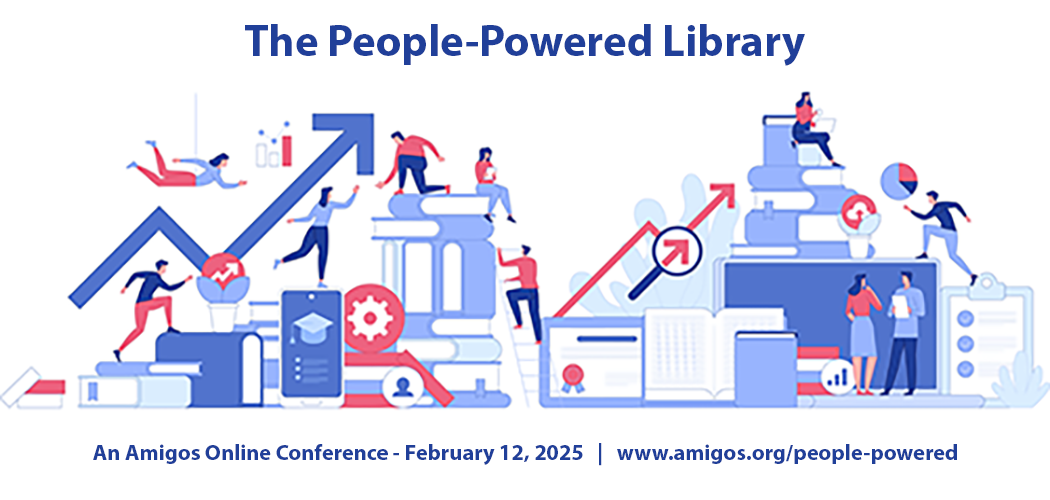 The People-Powered Library

An Amigos Online Conference - February 12, 2025 | www.amigos.org/people-powered